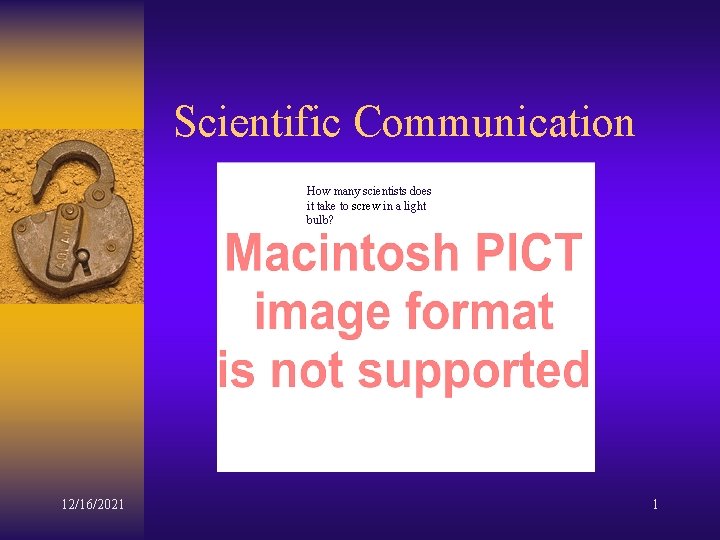 Scientific Communication

How many scientists does it take to screw in a light bulb?

Macintosh PICT image format is not supported

12/16/2021

1